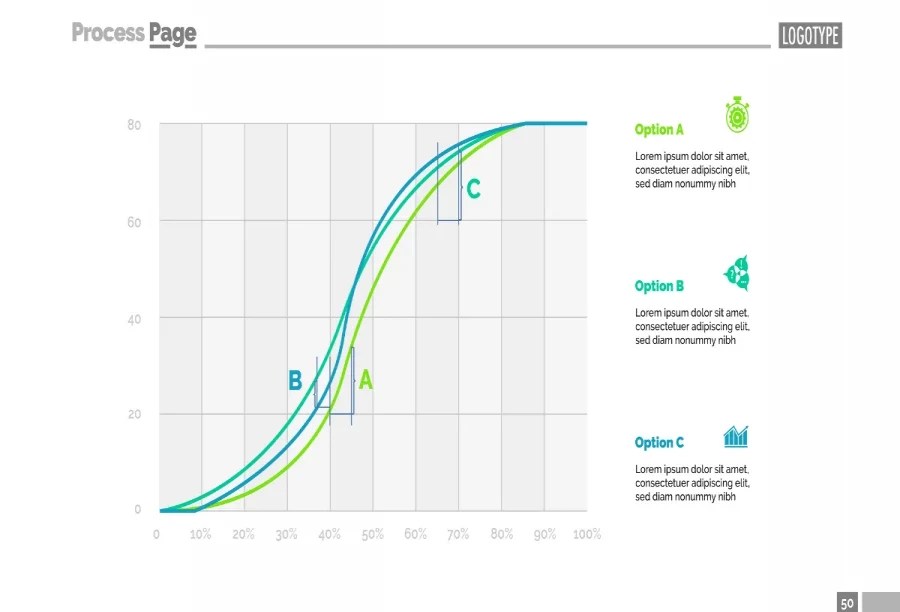 Process Page

LOGOTYPE

80
60
40
20
0

0 10% 20% 30% 40% 50% 60% 70% 80% 90% 100%

C
B
A

Option A
Lorem ipsum dolor sit amet, consectetuer adipiscing elit, sed diam nonummy nibh

Option B
Lorem ipsum dolor sit amet, consectetuer adipiscing elit, sed diam nonummy nibh

Option C
Lorem ipsum dolor sit amet, consectetuer adipiscing elit, sed diam nonummy nibh

50